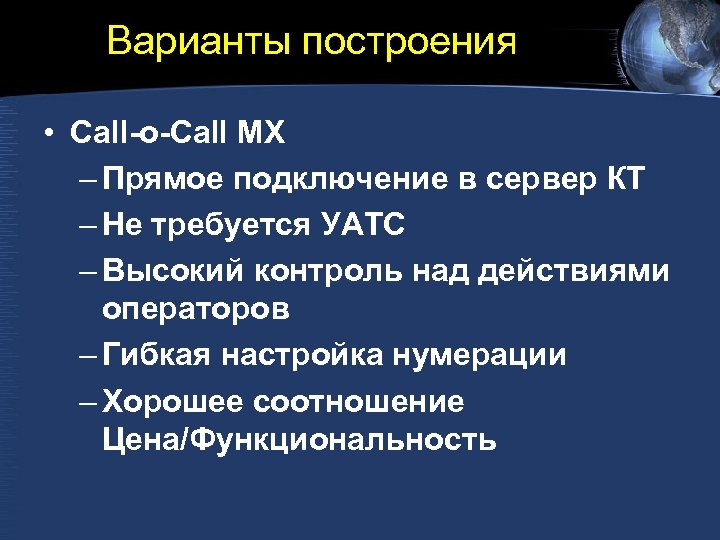 Варианты построения

• Call-o-Call MX
– Прямое подключение в сервер КТ
– Не требуется УАТС
– Высокий контроль над действиями операторов
– Гибкая настройка нумерации
– Хорошее соотношение Цена/Функциональность